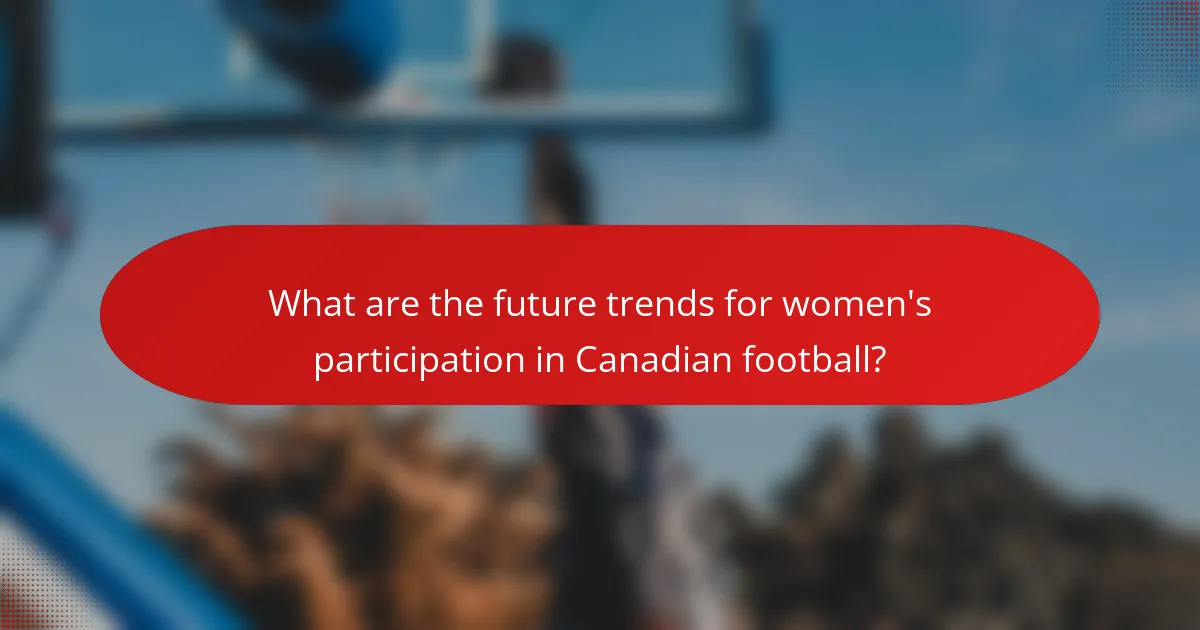 What are the future trends for women's participation in Canadian football?